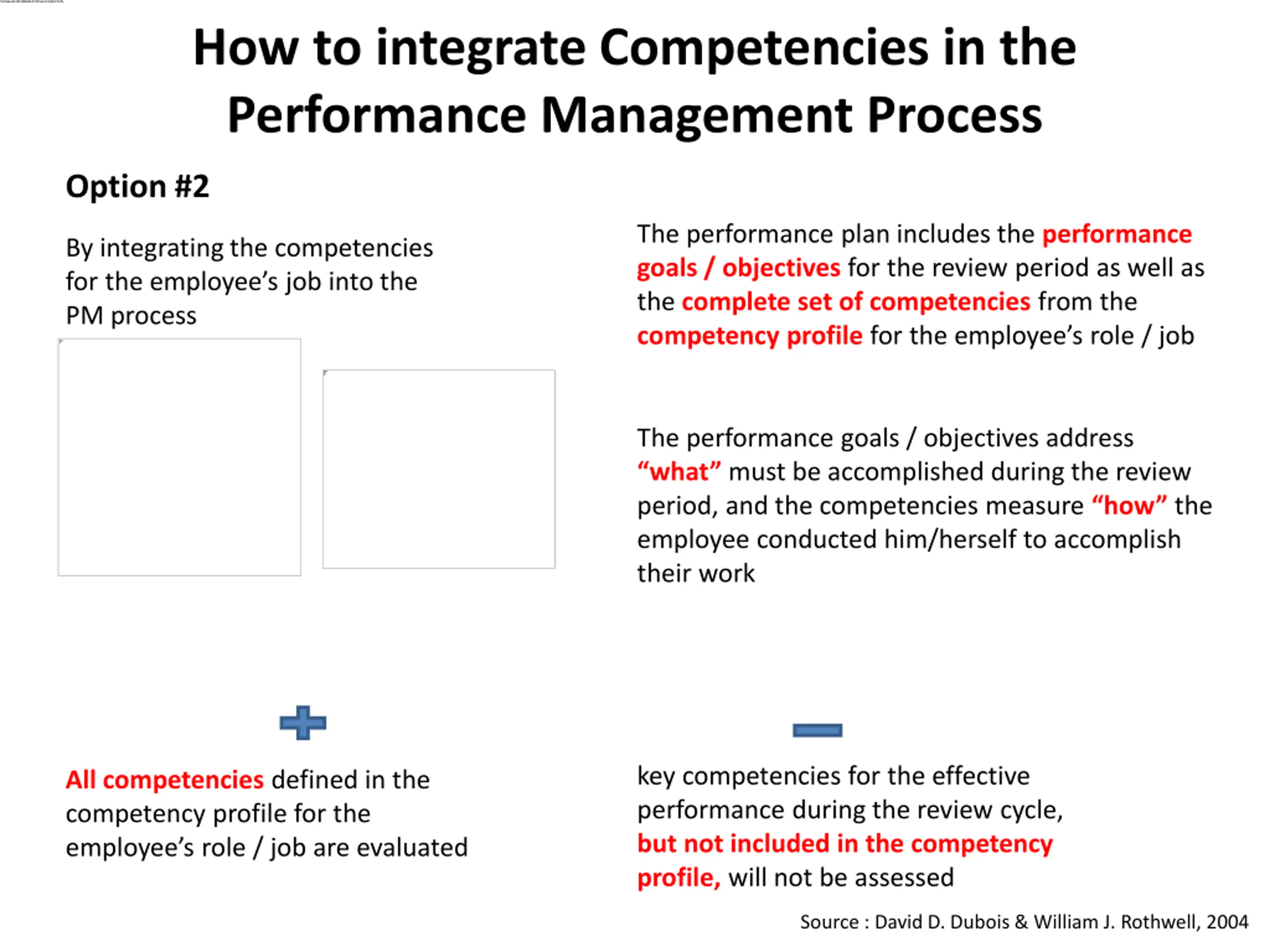 How to integrate Competencies in the Performance Management Process

Option #2

By integrating the competencies for the employee's job into the PM process

The performance plan includes the performance goals / objectives for the review period as well as the complete set of competencies from the competency profile for the employee's role / job

The performance goals / objectives address "what" must be accomplished during the review period, and the competencies measure "how" the employee conducted him/herself to accomplish their work

All competencies defined in the competency profile for the employee's role / job are evaluated

key competencies for the effective performance during the review cycle, but not included in the competency profile, will not be assessed

Source : David D. Dubois & William J. Rothwell, 2004